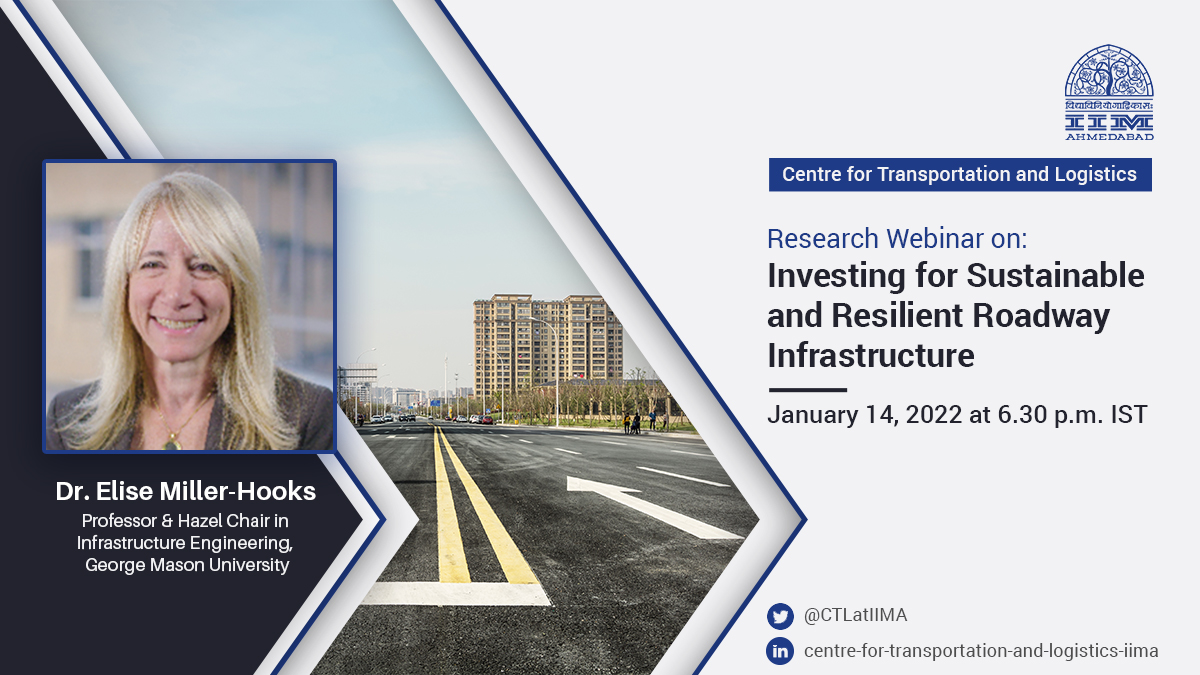 विद्याविनियोगाद्विकासः
IIM
AHMEDABAD

Centre for Transportation and Logistics

Research Webinar on:
Investing for Sustainable and Resilient Roadway Infrastructure

January 14, 2022 at 6.30 p.m. IST

Dr. Elise Miller-Hooks
Professor & Hazel Chair in Infrastructure Engineering, George Mason University

@CTLatIIMA
centre-for-transportation-and-logistics-iima